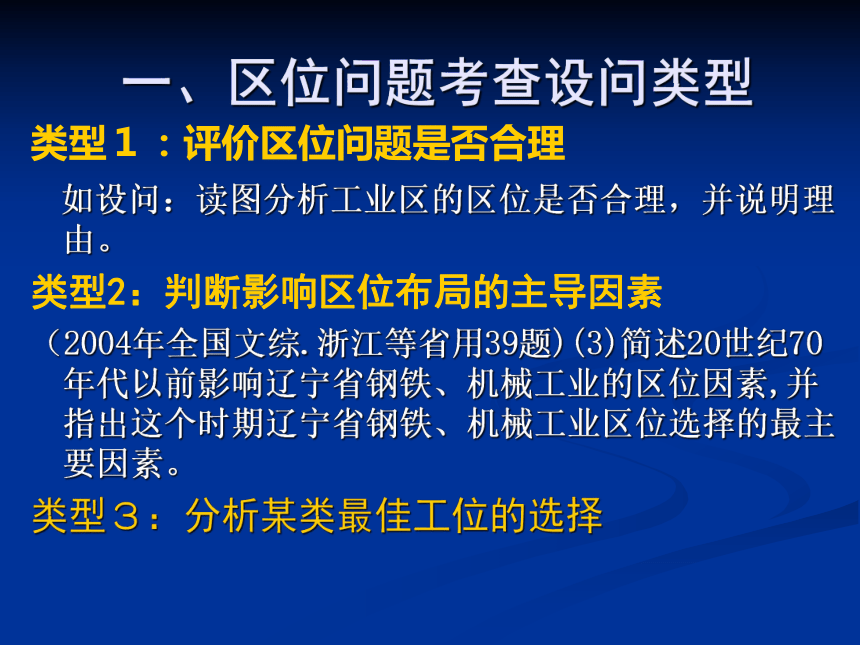 一、区位问题考查设问类型

类型１：评价区位问题是否合理

如设问：读图分析工业区的区位是否合理，并说明理由。

类型2：判断影响区位布局的主导因素

（2004年全国文综.浙江等省用39题）(3)简述20世纪70年代以前影响辽宁省钢铁、机械工业的区位因素,并指出这个时期辽宁省钢铁、机械工业区位选择的最主要因素。

类型３：分析某类最佳工位的选择